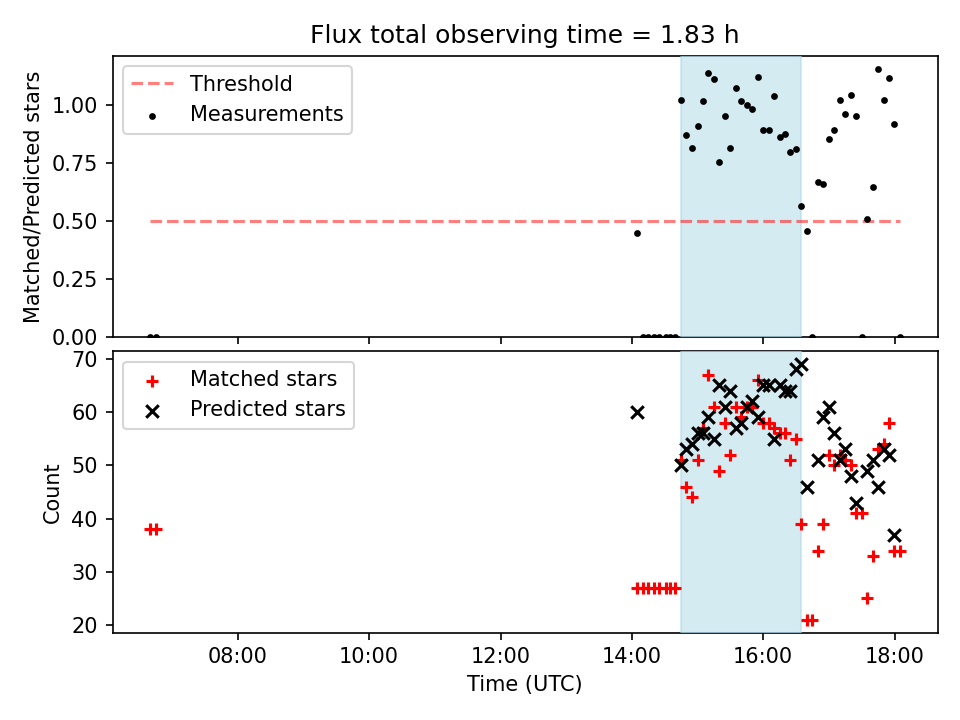 Flux total observing time = 1.83 h

Threshold
Measurements

Matched/Predicted stars

1.00
0.75
0.50
0.25
0.00

Matched stars
Predicted stars

Count

70
60
50
40
30
20

08:00
10:00
12:00
14:00
16:00
18:00

Time (UTC)